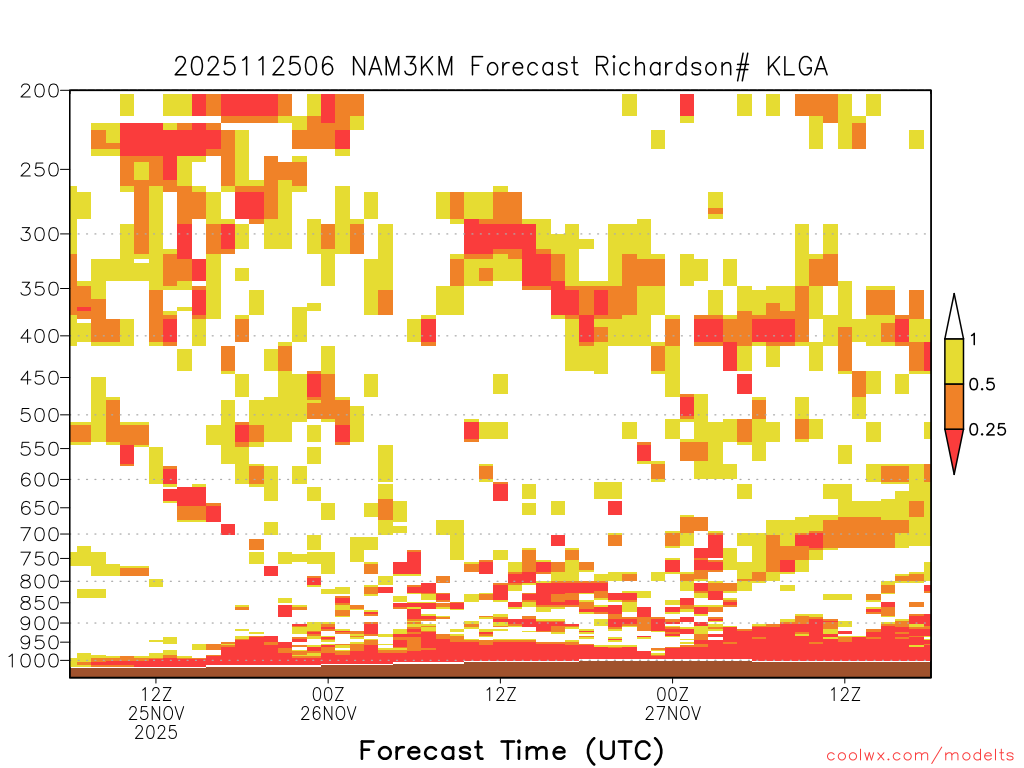 2025112506 NAM3KM Forecast Richardson# KLGA

200
250
300
350
400
450
500
550
600
650
700
750
800
850
900
950
1000

1
0.5
0.25

12Z
25NOV
2025
00Z
26NOV
12Z
00Z
27NOV
12Z

Forecast Time (UTC)

coolwx.com/modelts